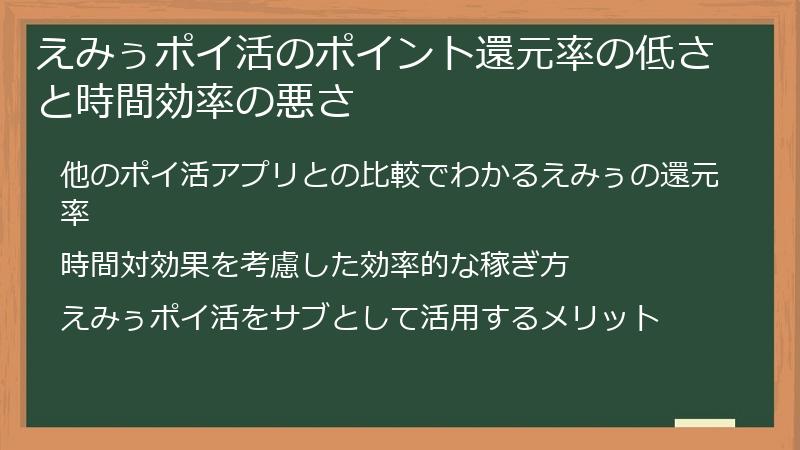 えみぅポイ活のポイント還元率の低さと時間効率の悪さ

他のポイ活アプリとの比較でわかるえみぅの還元率

時間対効果を考慮した効率的な稼ぎ方

えみぅポイ活をサブとして活用するメリット